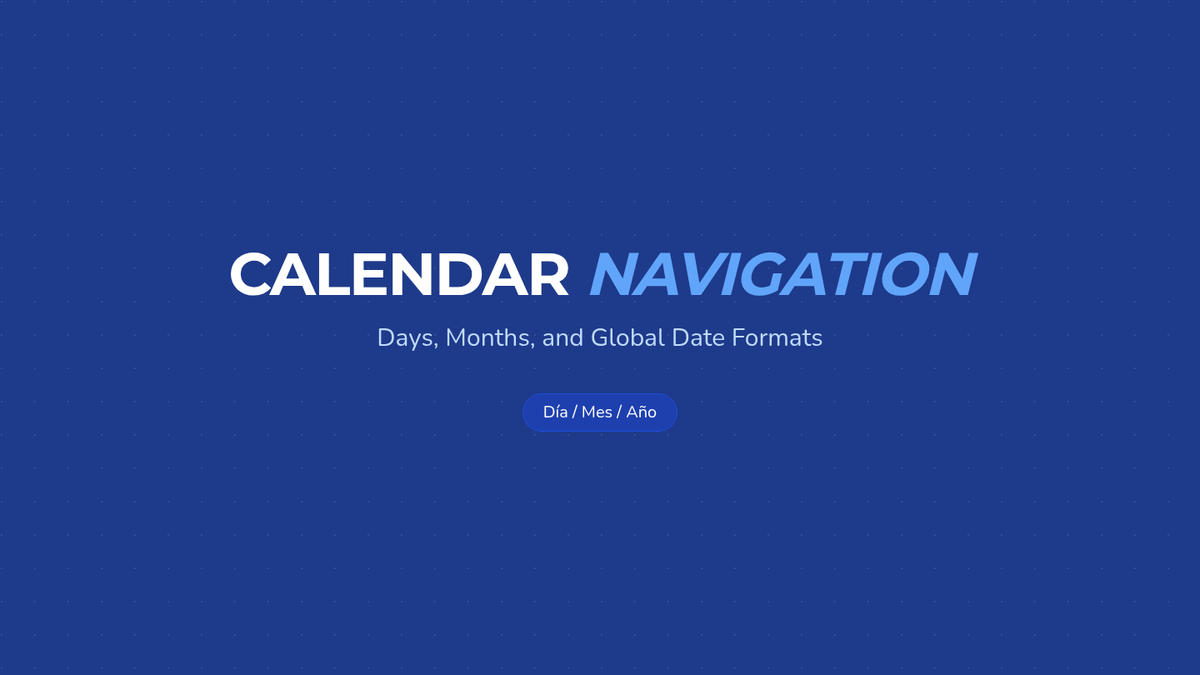 CALENDAR NAVIGATION

Days, Months, and Global Date Formats

Día / Mes / Año